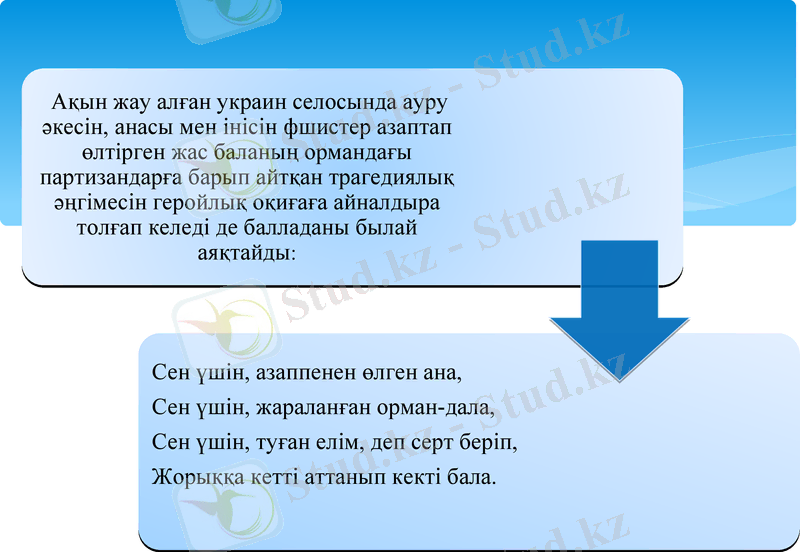 Ақын жау алған украин селосында ауру әкесін, анасы мен інісін фшистер азаптап өлтірген жас баланың ормандағы партизандарға барып айтқан трагедиялық әңгімесін геройлық оқиғаға айналдыра толғап келеді де балладаны былай аяқтайды:

Сен үшін, азаппенен өлген ана,
Сен үшін, жараланған орман-дала,
Сен үшін, туған елім, деп серт беріп,
Жорыққа кетті аттанып кекті бала.

Stud.kz - Stud.kz